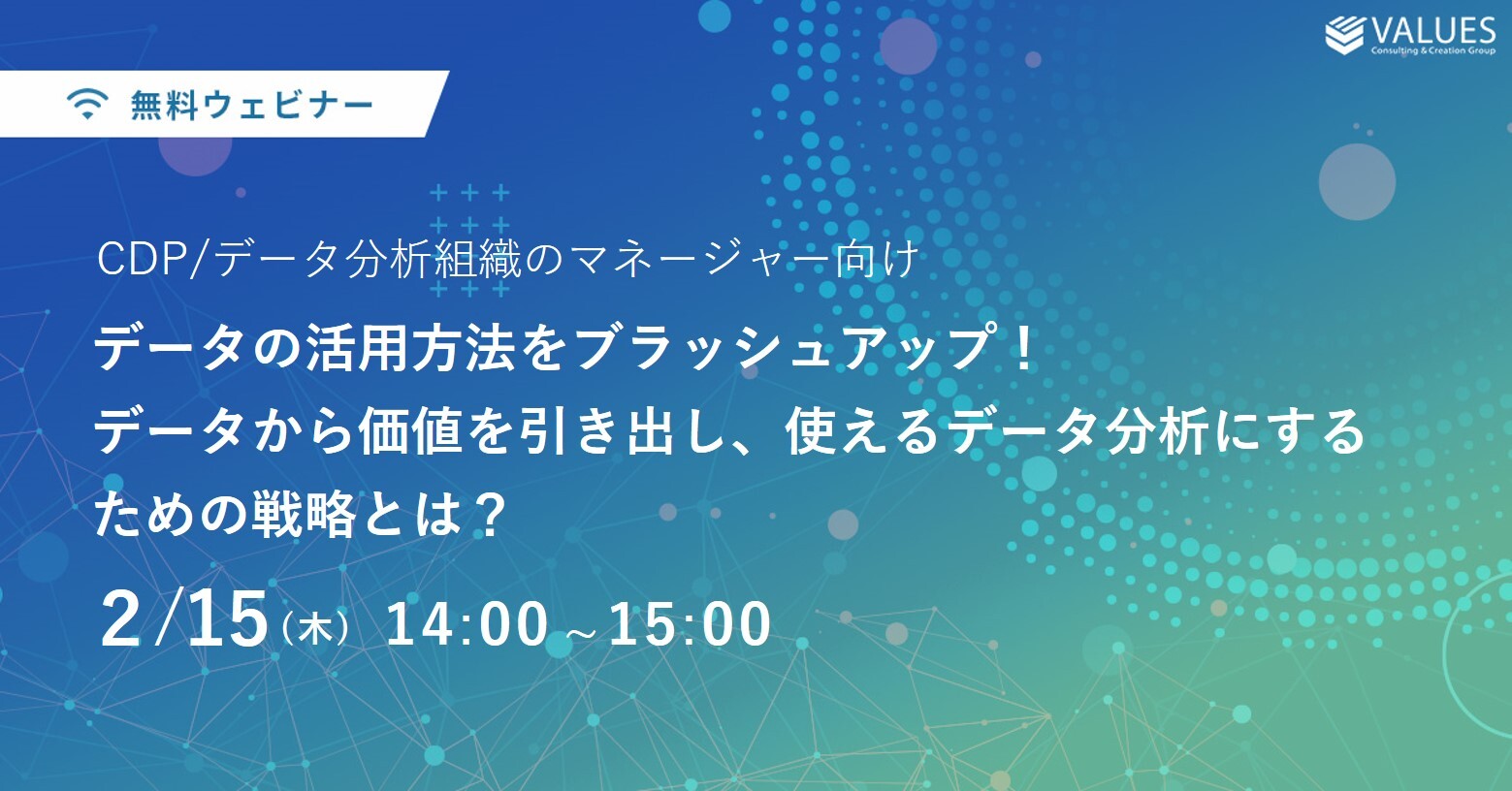 VALUES
Consulting & Creation Group

無料ウェビナー

CDP/データ分析組織のマネージャー向け

データの活用方法をブラッシュアップ！
データから価値を引き出し、使えるデータ分析にするための戦略とは？

2/15（木） 14:00～15:00